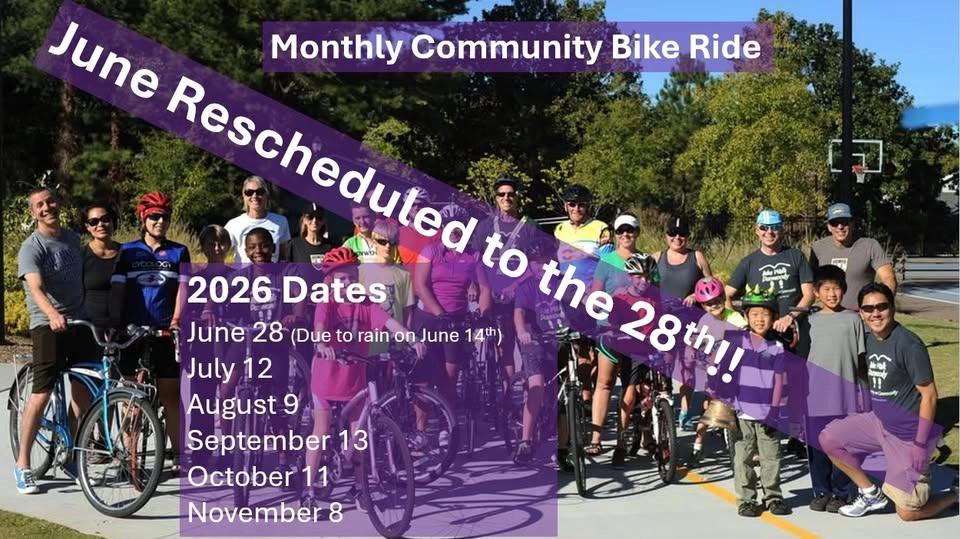 Monthly Community Bike Ride

June Rescheduled to the 28$^{th}$!!

2026 Dates
June 28 (Due to rain on June 14$^{th}$)
July 12
August 9
September 13
October 11
November 8